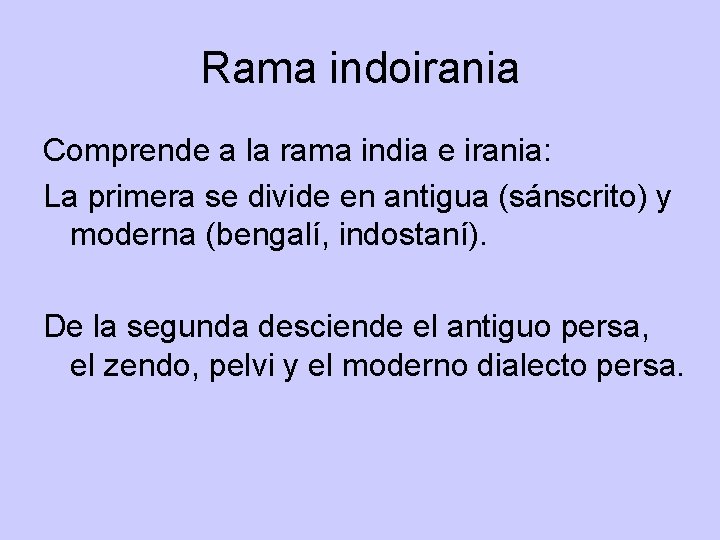 Rama indoirania

Comprende a la rama india e irania:

La primera se divide en antigua (sánscrito) y moderna (bengalí, indostaní).

De la segunda desciende el antiguo persa, el zendo, pelvi y el moderno dialecto persa.